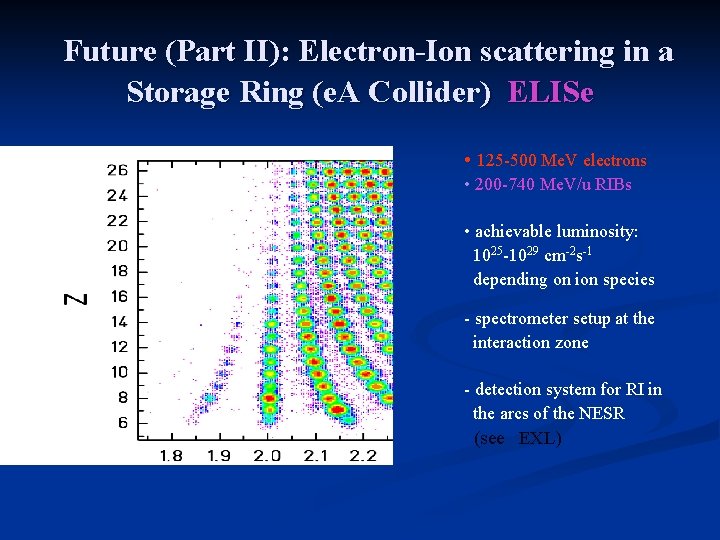 Future (Part II): Electron-Ion scattering in a Storage Ring (eA Collider) ELISe

26
24
22
20
18
16
14
12
10
8
6

Z

1.8 1.9 2.0 2.1 2.2

• 125-500 MeV electrons
• 200-740 MeV/u RIBs

• achievable luminosity: $10^{25}$-$10^{29}$ cm$^{-2}$s$^{-1}$ depending on ion species

- spectrometer setup at the interaction zone

- detection system for RI in the arcs of the NESR (see EXL)